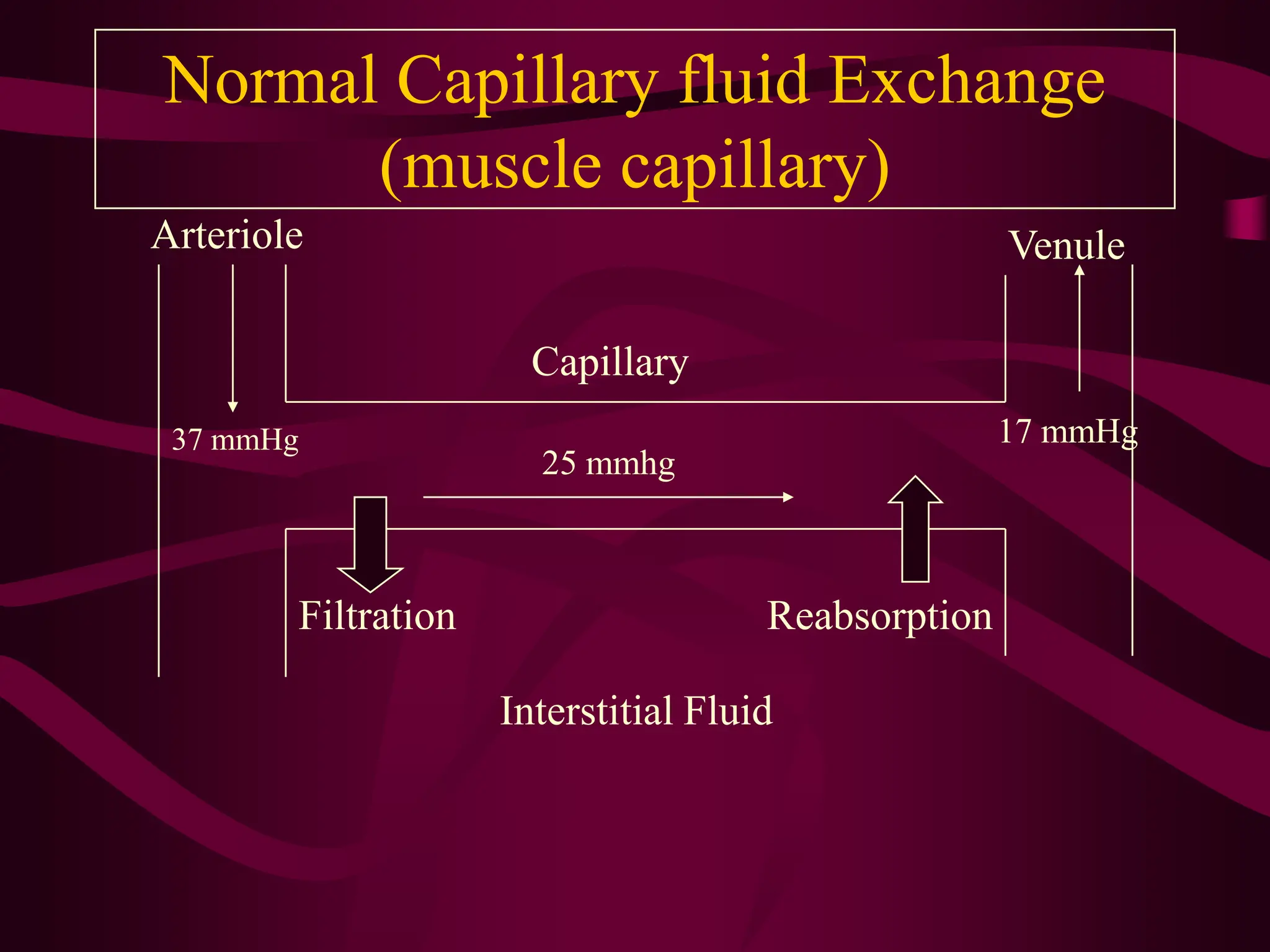 Normal Capillary fluid Exchange (muscle capillary)

Arteriole

Venule

Capillary

37 mmHg

17 mmHg

25 mmhg

Filtration

Reabsorption

Interstitial Fluid